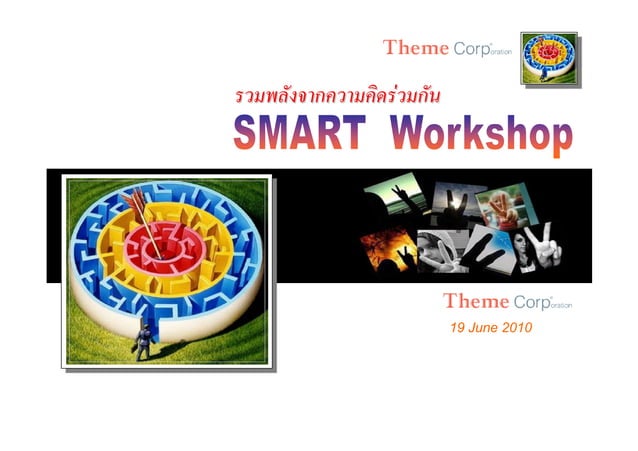 Theme Corporation

รวมพลังจากความคิดร่วมกัน

SMART Workshop

Theme Corporation

19 June 2010